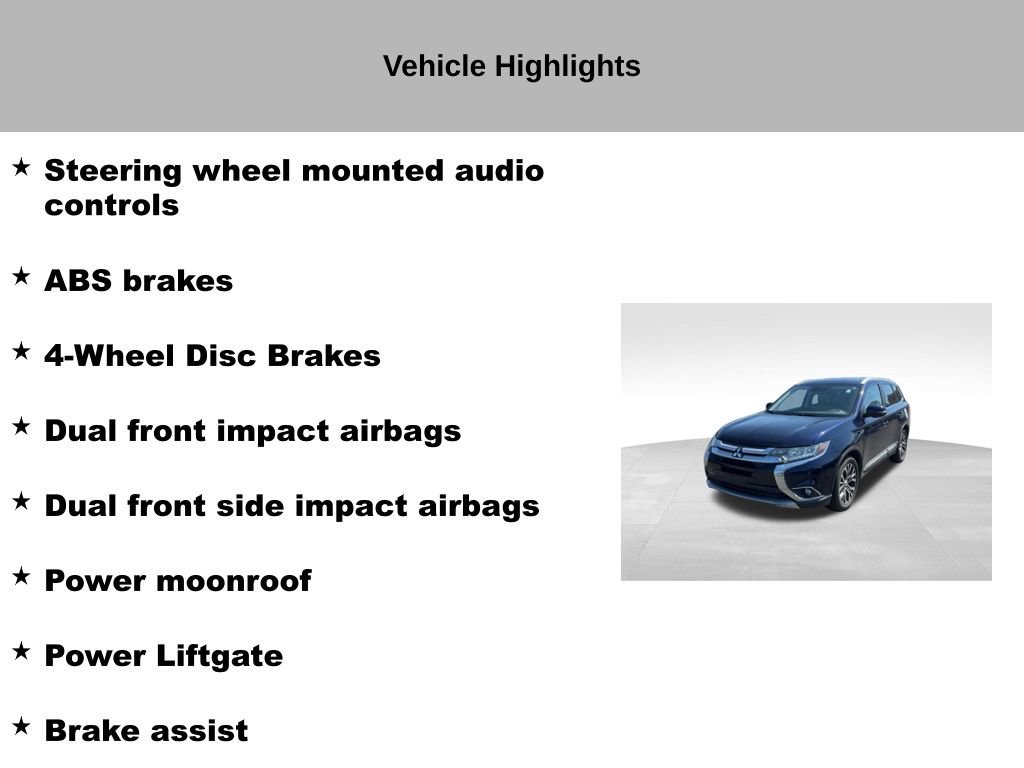 Vehicle Highlights

★ Steering wheel mounted audio controls

★ ABS brakes

★ 4-Wheel Disc Brakes

★ Dual front impact airbags

★ Dual front side impact airbags

★ Power moonroof

★ Power Liftgate

★ Brake assist